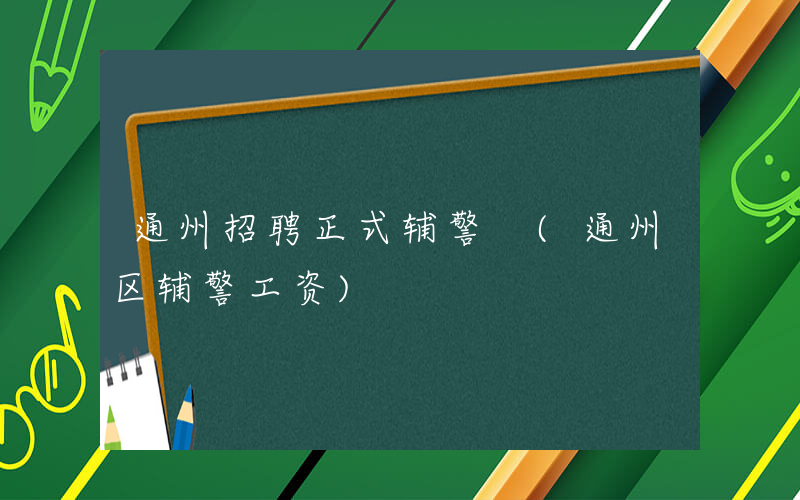 通州招聘正式辅警（通州区辅警工资）